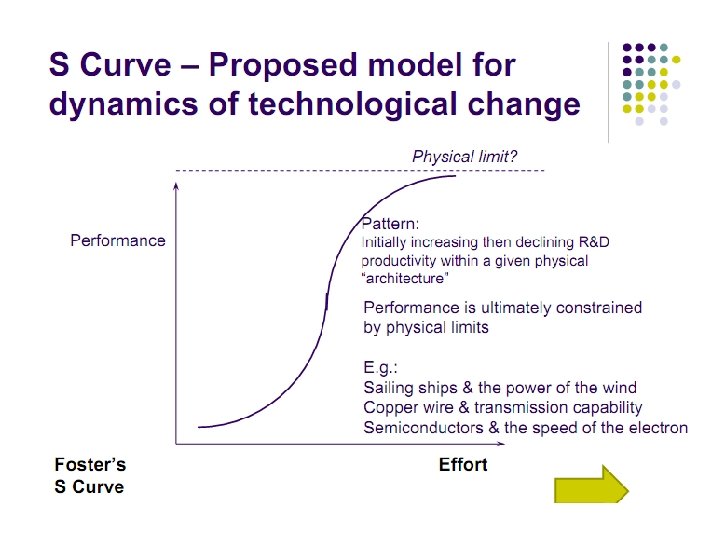 S Curve – Proposed model for dynamics of technological change

Physical limit?

Performance

Pattern:
Initially increasing then declining R&D productivity within a given physical "architecture"

Performance is ultimately constrained by physical limits

E.g.:
Sailing ships & the power of the wind
Copper wire & transmission capability
Semiconductors & the speed of the electron

Foster's S Curve

Effort